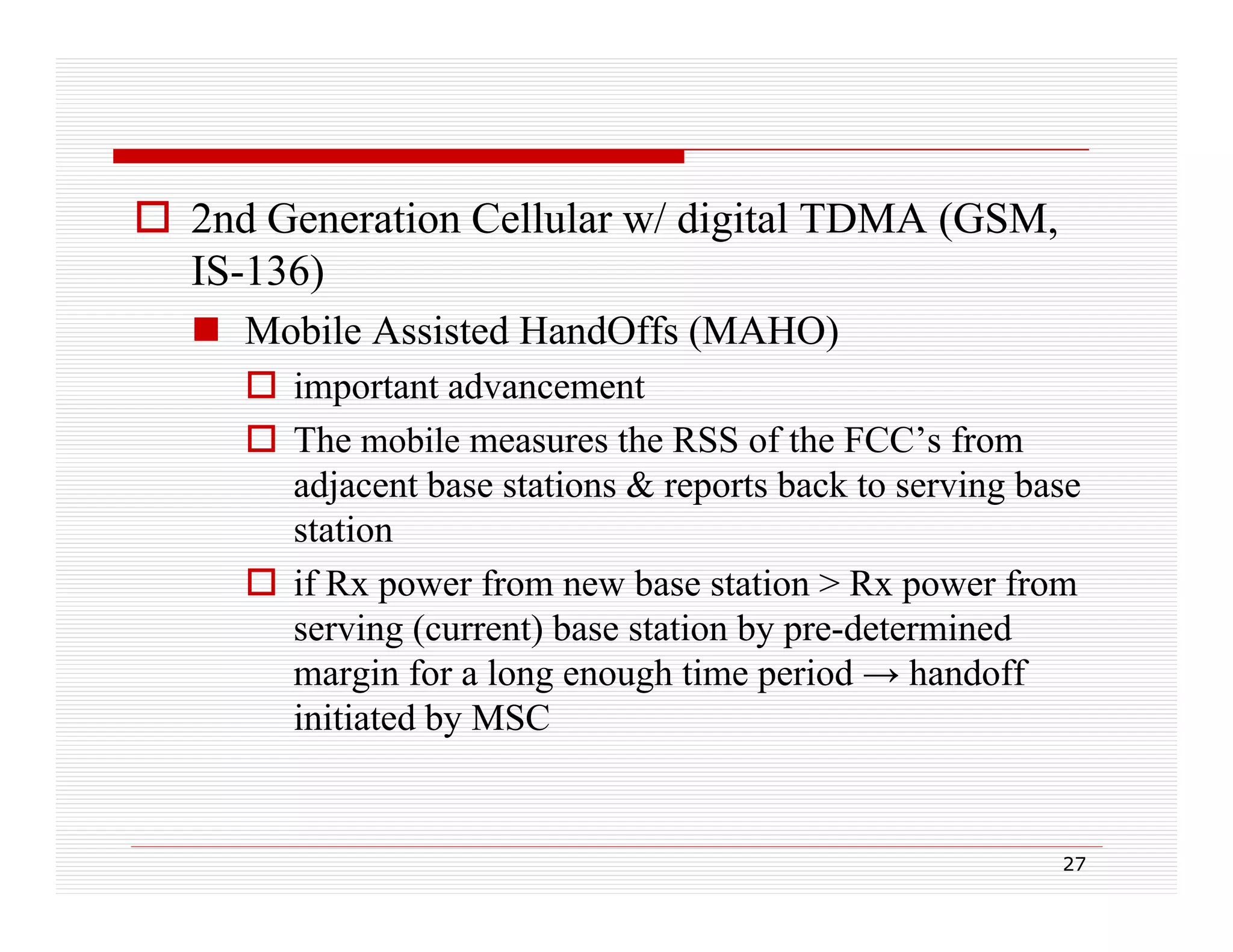 2nd Generation Cellular w/ digital TDMA (GSM, IS-136)

Mobile Assisted HandOffs (MAHO)

important advancement

The mobile measures the RSS of the FCC’s from adjacent base stations & reports back to serving base station

if Rx power from new base station > Rx power from serving (current) base station by pre-determined margin for a long enough time period → handoff initiated by MSC

27